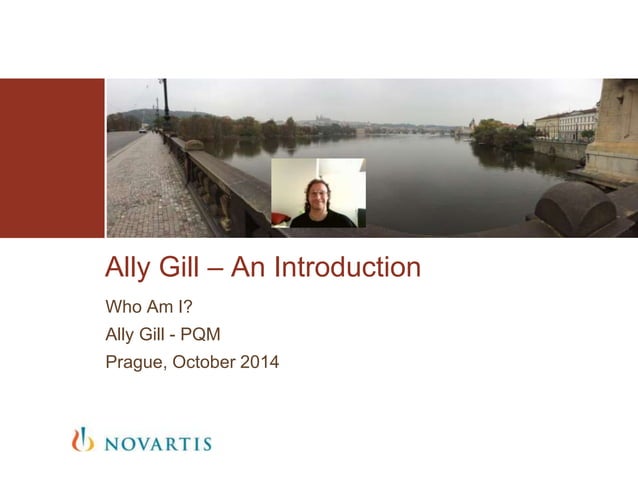 Ally Gill – An Introduction

Who Am I?

Ally Gill - PQM

Prague, October 2014

NOVARTIS